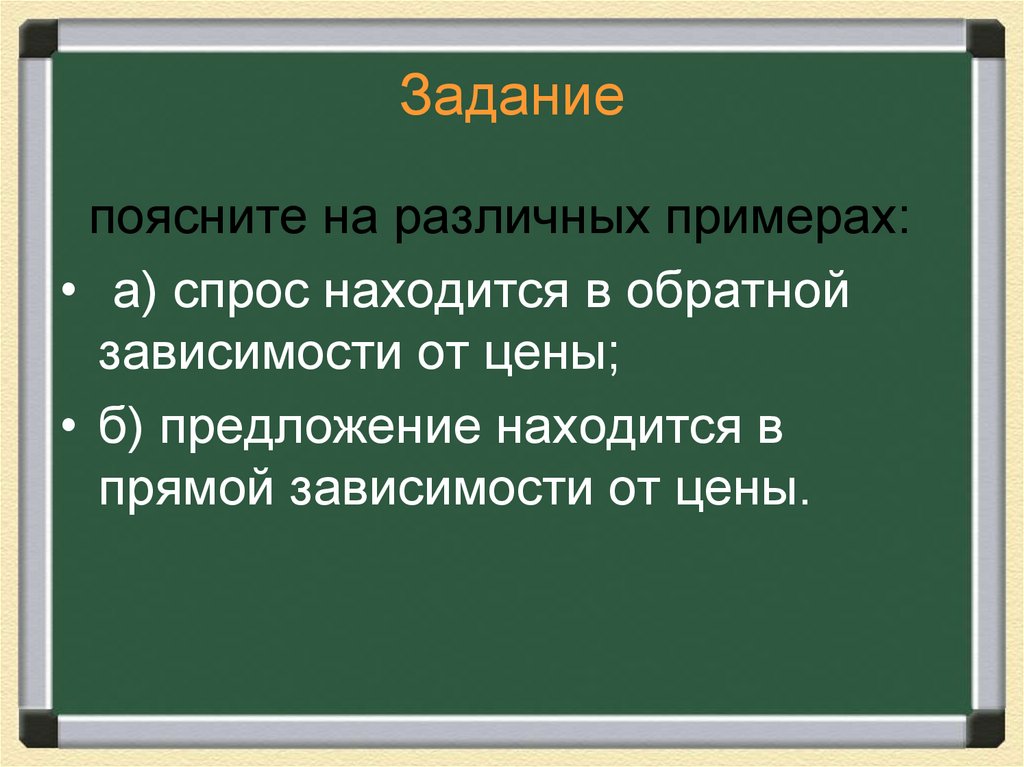 Задание

поясните на различных примерах:

• а) спрос находится в обратной зависимости от цены;
• б) предложение находится в прямой зависимости от цены.